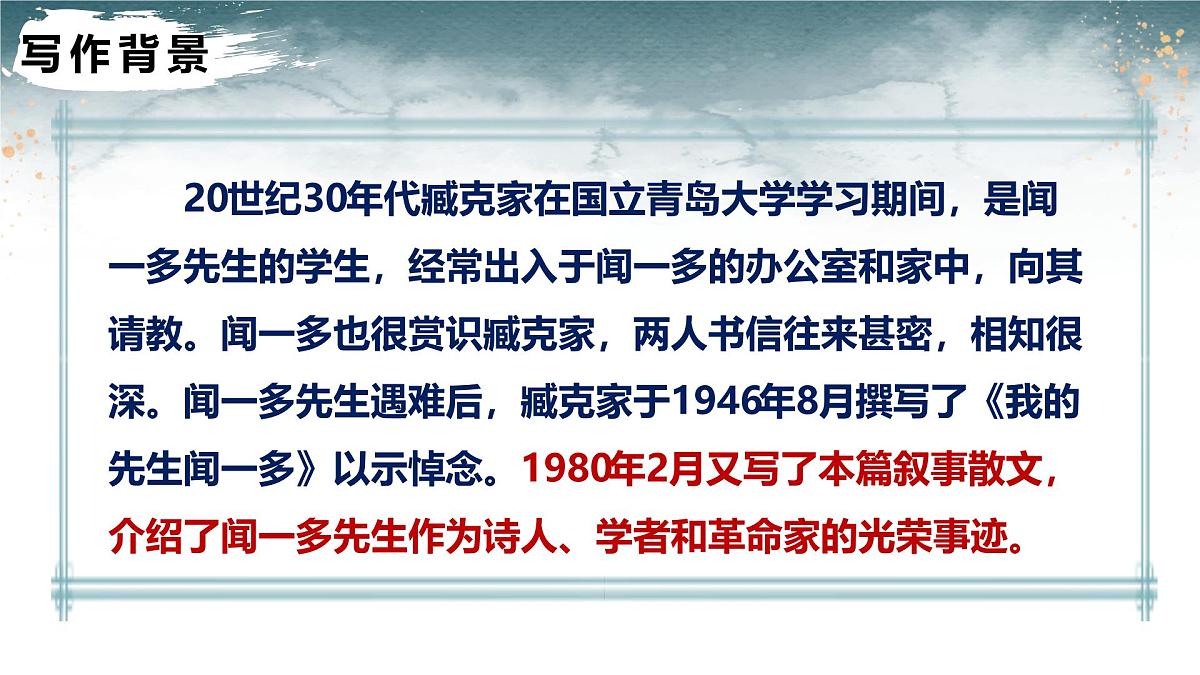 写作背景

20世纪30年代臧克家在国立青岛大学学习期间，是闻一多先生的学生，经常出入于闻一多的办公室和家中，向其请教。闻一多也很赏识臧克家，两人书信往来甚密，相知很深。闻一多先生遇难后，臧克家于1946年8月撰写了《我的先生闻一多》以示悼念。1980年2月又写了本篇叙事散文，介绍了闻一多先生作为诗人、学者和革命家的光荣事迹。